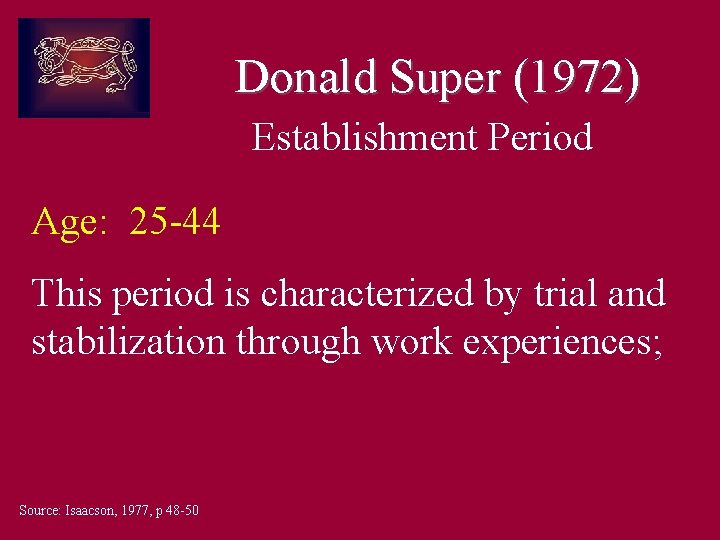 Donald Super (1972)
Establishment Period

Age: 25-44

This period is characterized by trial and stabilization through work experiences;

Source: Isaacson, 1977, p 48-50